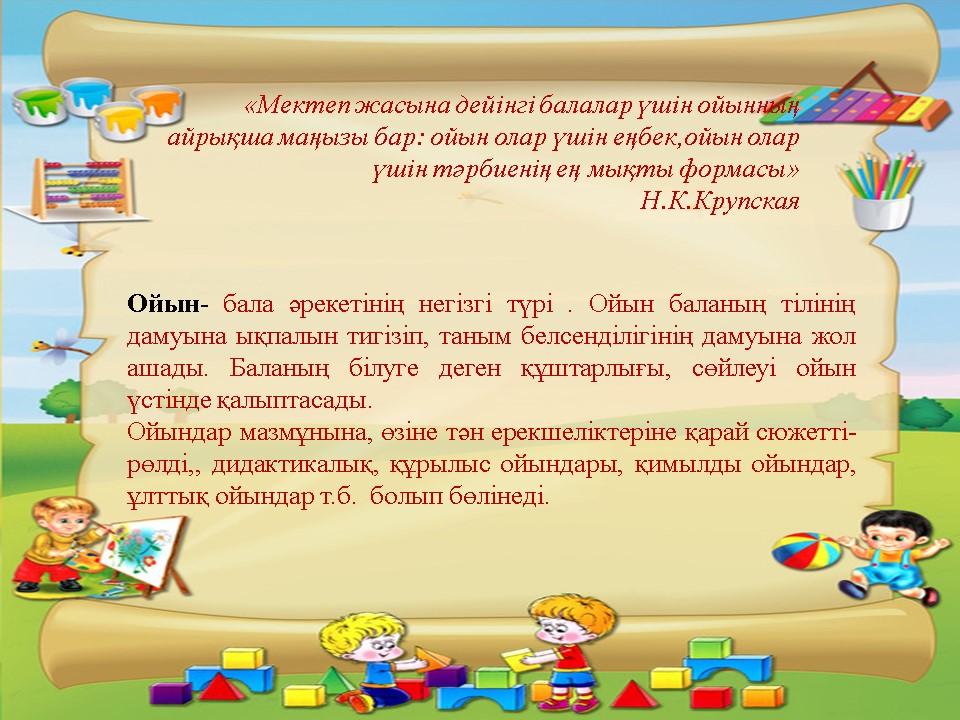 «Мектеп жасына дейінгі балалар үшін ойынның айрықша маңызы бар: ойын олар үшін еңбек,ойын олар үшін тәрбиенің ең мықты формасы»
Н.К.Крупская

Ойын- бала әрекетінің негізгі түрі . Ойын баланың тілінің дамуына ықпалын тигізіп, таным белсенділігінің дамуына жол ашады. Баланың білуге деген құштарлығы, сөйлеуі ойын үстінде қалыптасады.
Ойындар мазмұнына, өзіне тән ерекшеліктеріне қарай сюжетті-рөлді,, дидактикалық, құрылыс ойындары, қимылды ойындар, ұлттық ойындар т.б. болып бөлінеді.